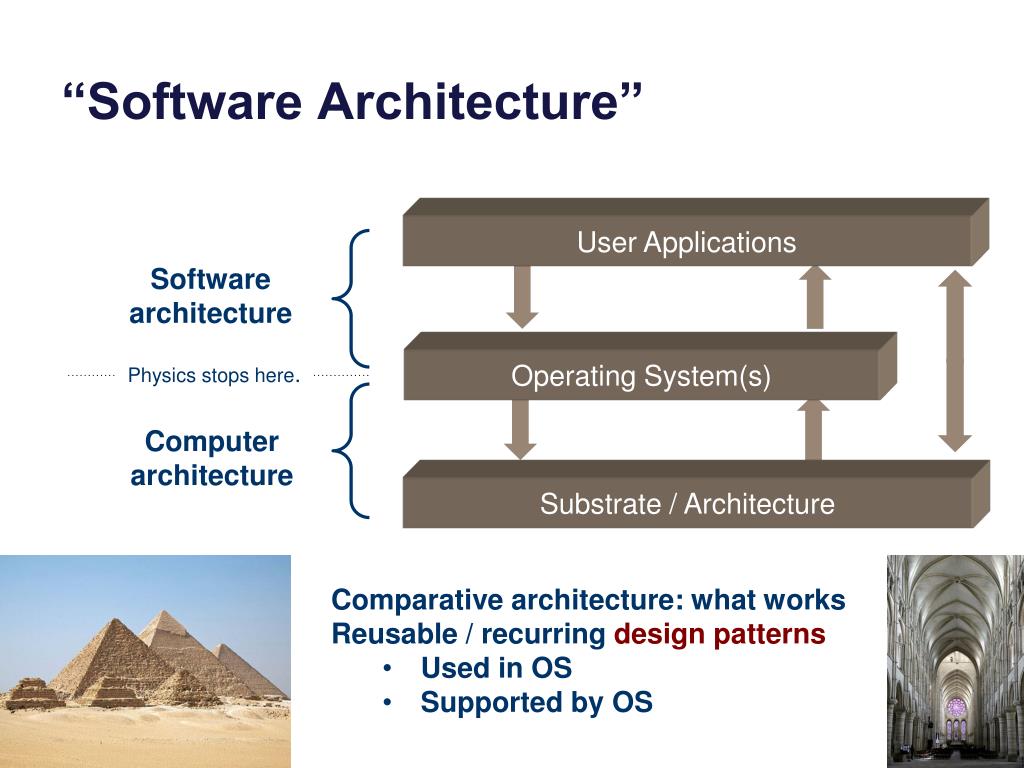 “Software Architecture”

Software architecture

Physics stops here.

Computer architecture

User Applications

Operating System(s)

Substrate / Architecture

Comparative architecture: what works
Reusable / recurring design patterns
• Used in OS
• Supported by OS